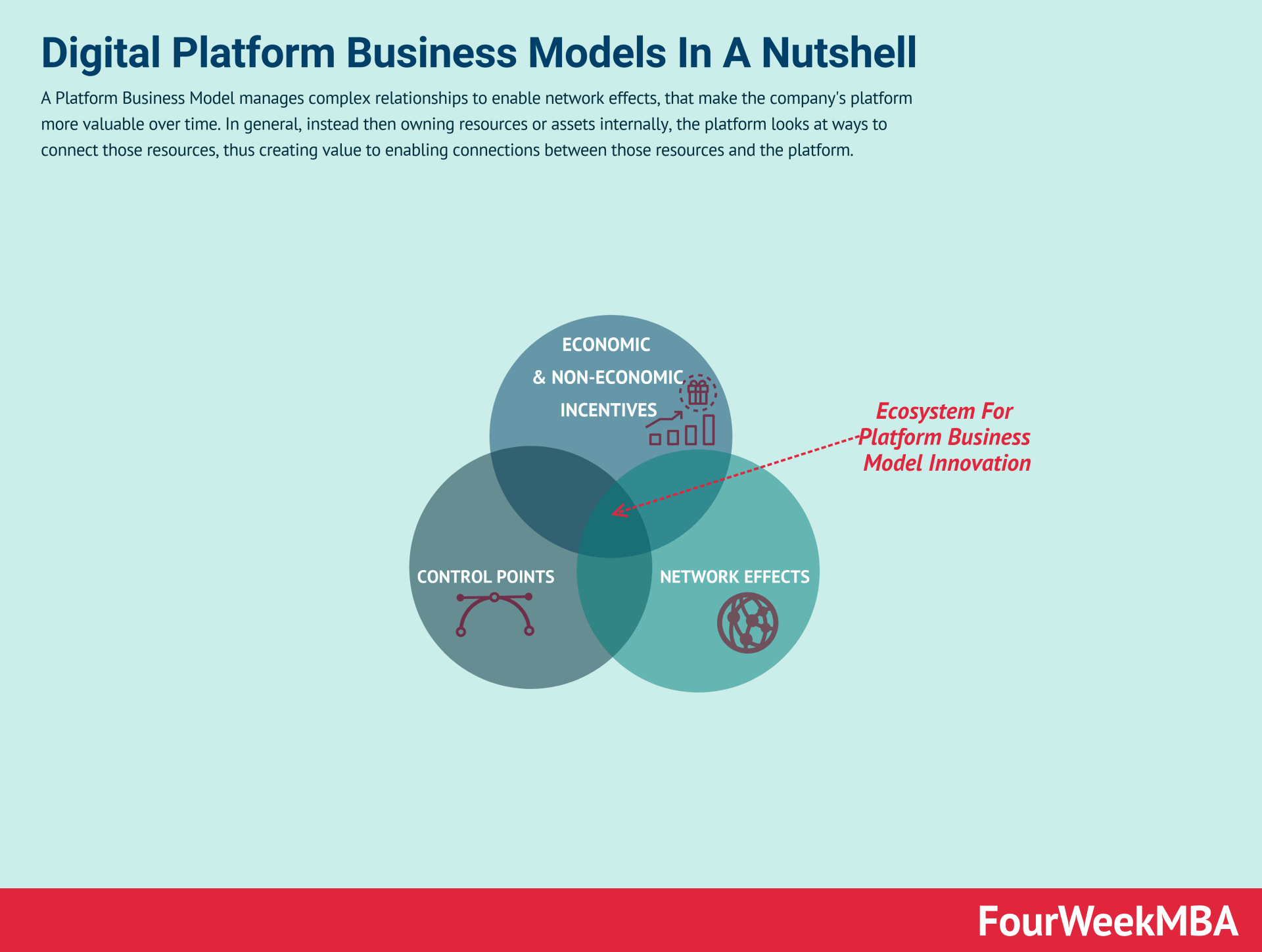 Digital Platform Business Models In A Nutshell

A Platform Business Model manages complex relationships to enable network effects, that make the company's platform more valuable over time. In general, instead then owning resources or assets internally, the platform looks at ways to connect those resources, thus creating value to enabling connections between those resources and the platform.

ECONOMIC
& NON-ECONOMIC
INCENTIVES

Ecosystem For Platform Business Model Innovation

CONTROL POINTS

NETWORK EFFECTS

FourWeekMBA